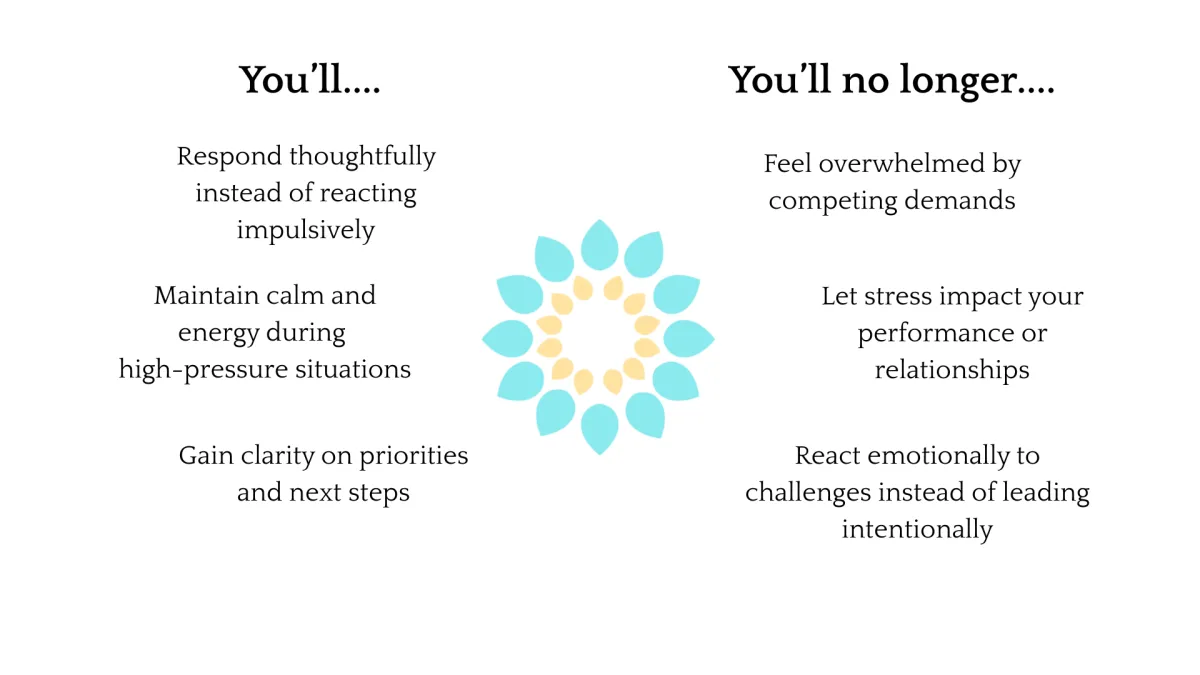 You'll....

Respond thoughtfully instead of reacting impulsively

Maintain calm and energy during high-pressure situations

Gain clarity on priorities and next steps

You'll no longer....

Feel overwhelmed by competing demands

Let stress impact your performance or relationships

React emotionally to challenges instead of leading intentionally